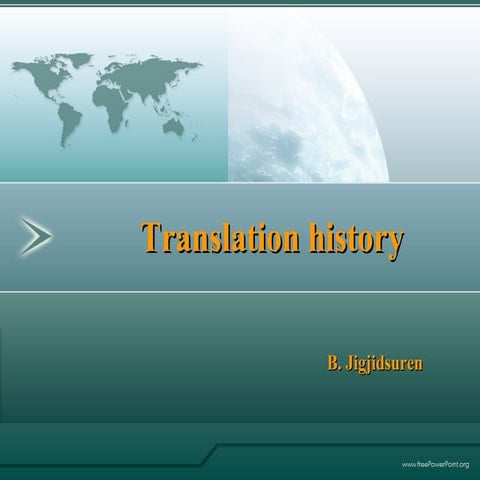 Translation history

B. Jigjidsuren

www.freePowerPoint.org